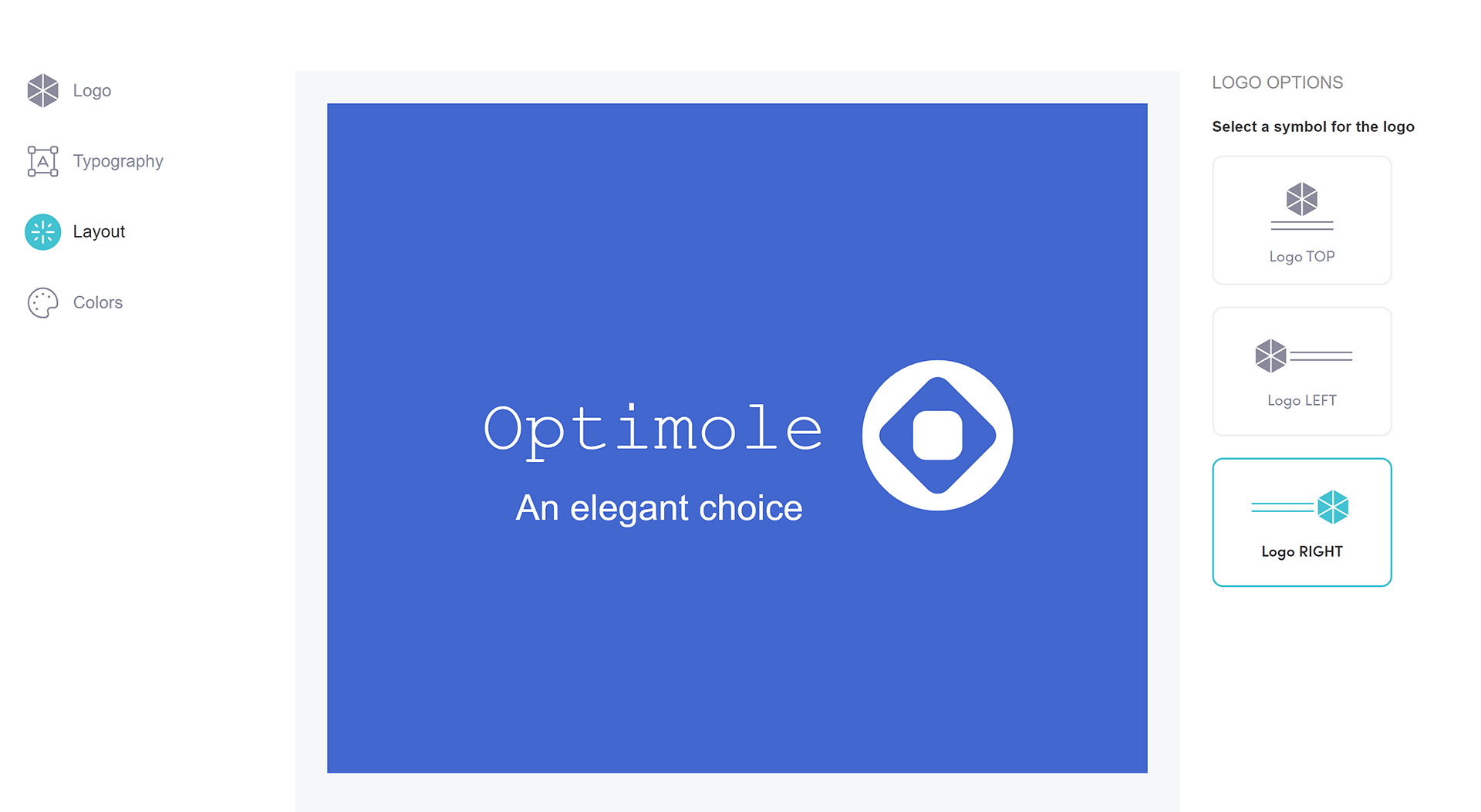 Logo

Typography

Layout

Colors

Optimole

An elegant choice

LOGO OPTIONS

Select a symbol for the logo

Logo TOP

Logo LEFT

Logo RIGHT